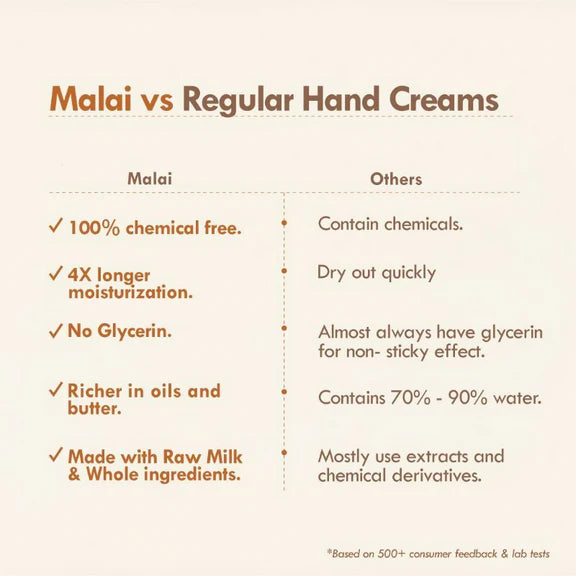 Malai vs Regular Hand Creams

| Malai | Others |
|---|---|
| ✓ 100% chemical free. | Contain chemicals. |
| ✓ 4X longer moisturization. | Dry out quickly |
| ✓ No Glycerin. | Almost always have glycerin for non- sticky effect. |
| ✓ Richer in oils and butter. | Contains 70% - 90% water. |
| ✓ Made with Raw Milk & Whole ingredients. | Mostly use extracts and chemical derivatives. |

*Based on 500+ consumer feedback & lab tests